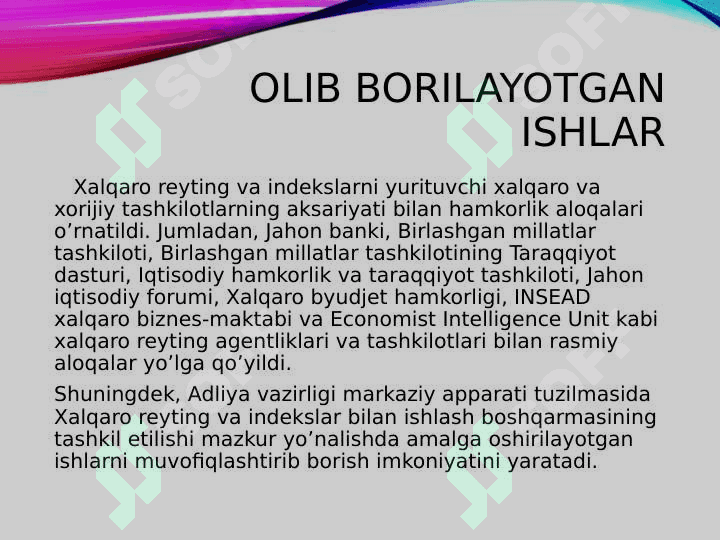 OLIB BORILAYOTGAN ISHLAR

Xalqaro reyting va indekslarni yurituvchi xalqaro va xorijiy tashkilotlarning aksariyati bilan hamkorlik aloqalari o’rnatildi. Jumladan, Jahon banki, Birlashgan millatlar tashkiloti, Birlashgan millatlar tashkilotining Taraqqiyot dasturi, Iqtisodiy hamkorlik va taraqqiyot tashkiloti, Jahon iqtisodiy forumi, Xalqaro byudjet hamkorligi, INSEAD xalqaro biznes-maktabi va Economist Intelligence Unit kabi xalqaro reyting agentliklari va tashkilotlari bilan rasmiy aloqalar yo’lga qo’yildi.

Shuningdek, Adliya vazirligi markaziy apparati tuzilmasida Xalqaro reyting va indekslar bilan ishlash boshqarmasining tashkil etilishi mazkur yo’nalishda amalga oshirilayotgan ishlarni muvofiqlashtirib borish imkoniyatini yaratadi.